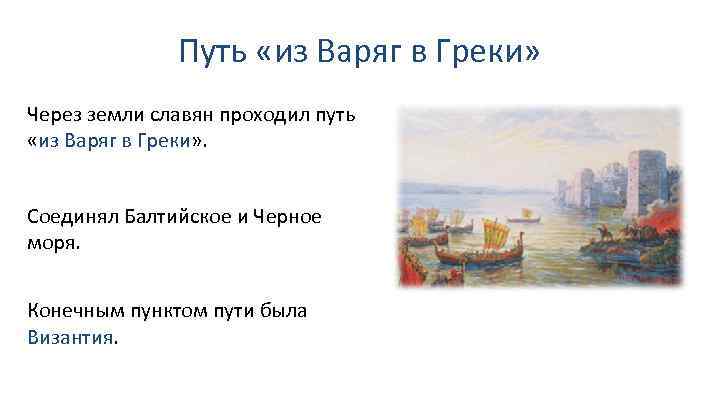 Путь «из Варяг в Греки»

Через земли славян проходил путь «из Варяг в Греки».

Соединял Балтийское и Черное моря.

Конечным пунктом пути была Византия.